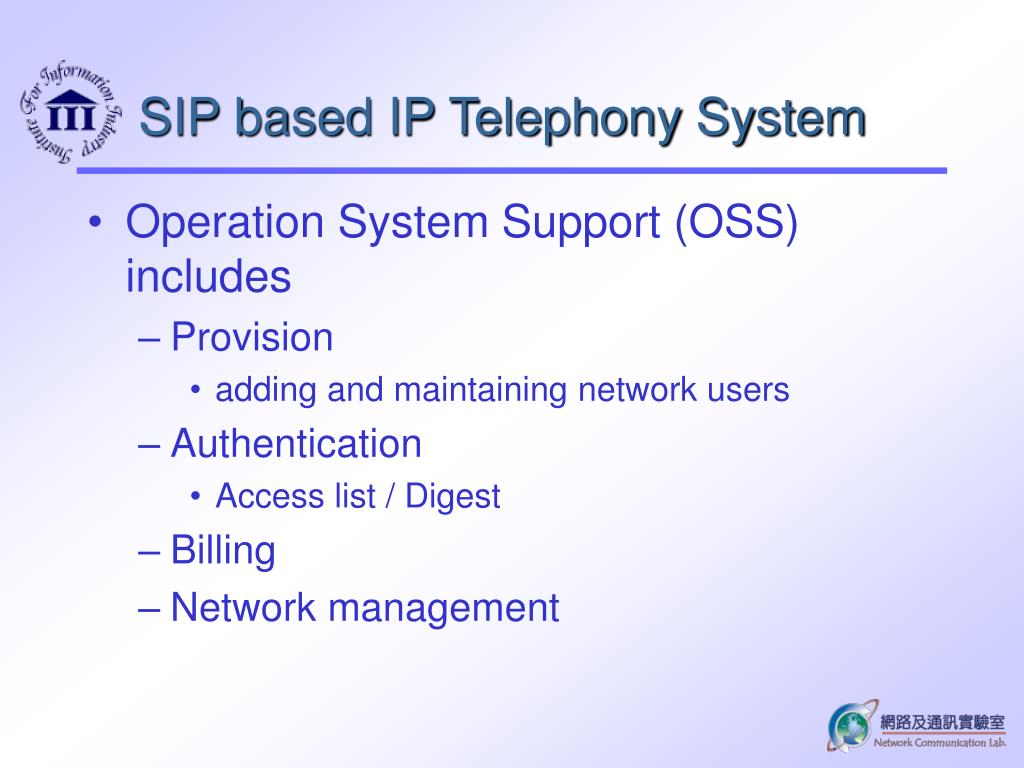 Institute For Information Industry
III

SIP based IP Telephony System

• Operation System Support (OSS) includes
– Provision
• adding and maintaining network users
– Authentication
• Access list / Digest
– Billing
– Network management

網路及通訊實驗室
Network Communication Lab.